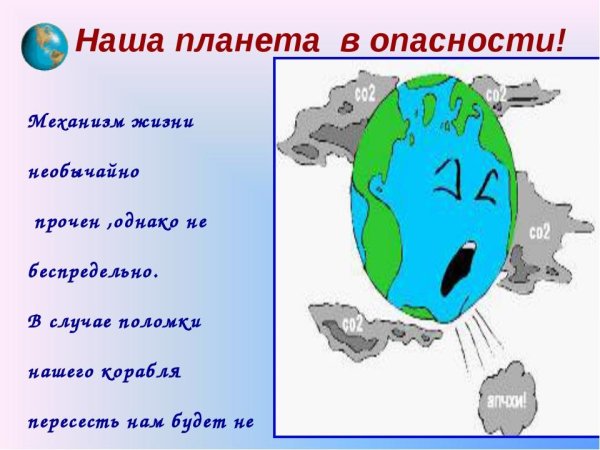 Наша планета в опасности!

Механизм жизни необычайно прочен ,однако не беспредельно.

В случае поломки нашего корабля пересесть нам будет не

co2

co2

co2

co2

апчхи!